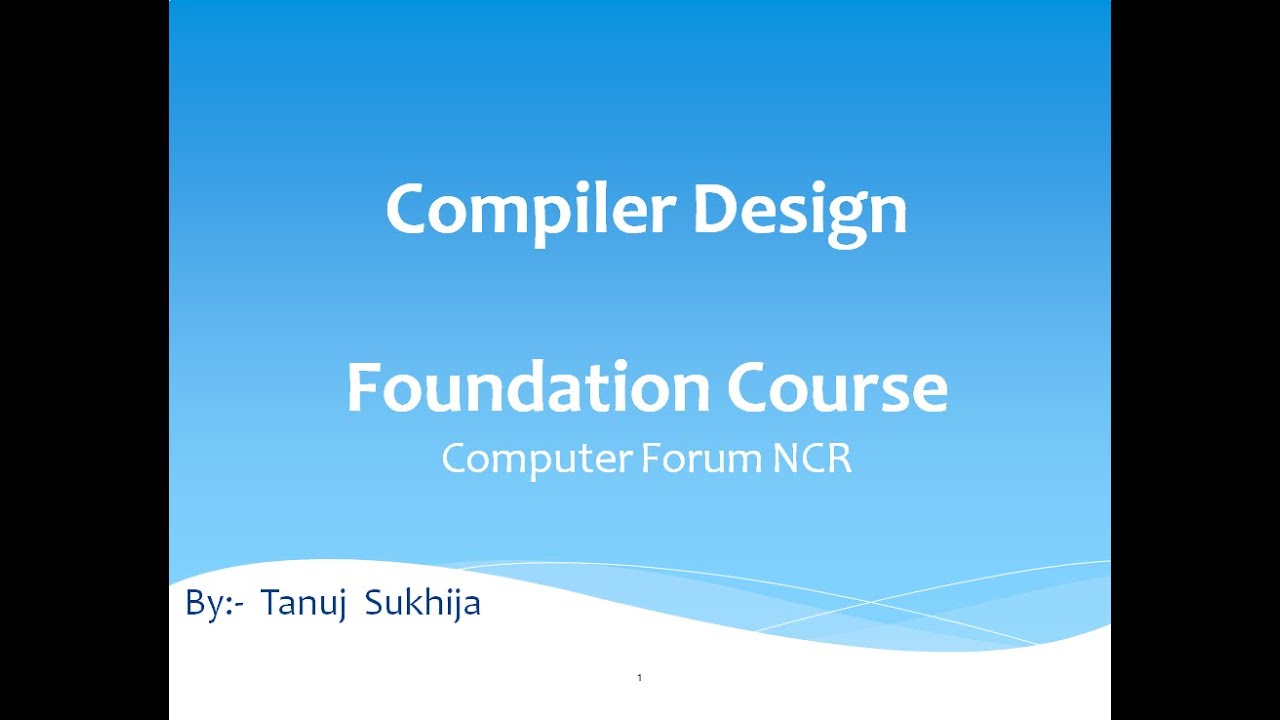 Compiler Design

Foundation Course
Computer Forum NCR

By:- Tanuj Sukhija

1